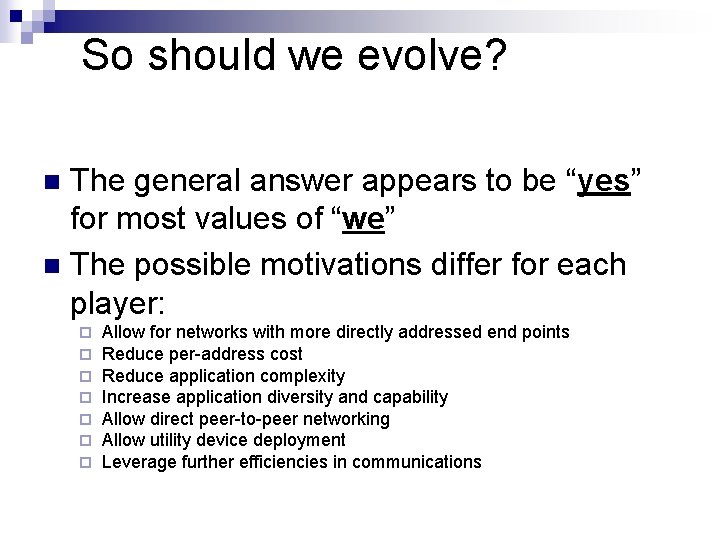 So should we evolve?

The general answer appears to be “yes” for most values of “we”

The possible motivations differ for each player:

Allow for networks with more directly addressed end points
Reduce per-address cost
Reduce application complexity
Increase application diversity and capability
Allow direct peer-to-peer networking
Allow utility device deployment
Leverage further efficiencies in communications